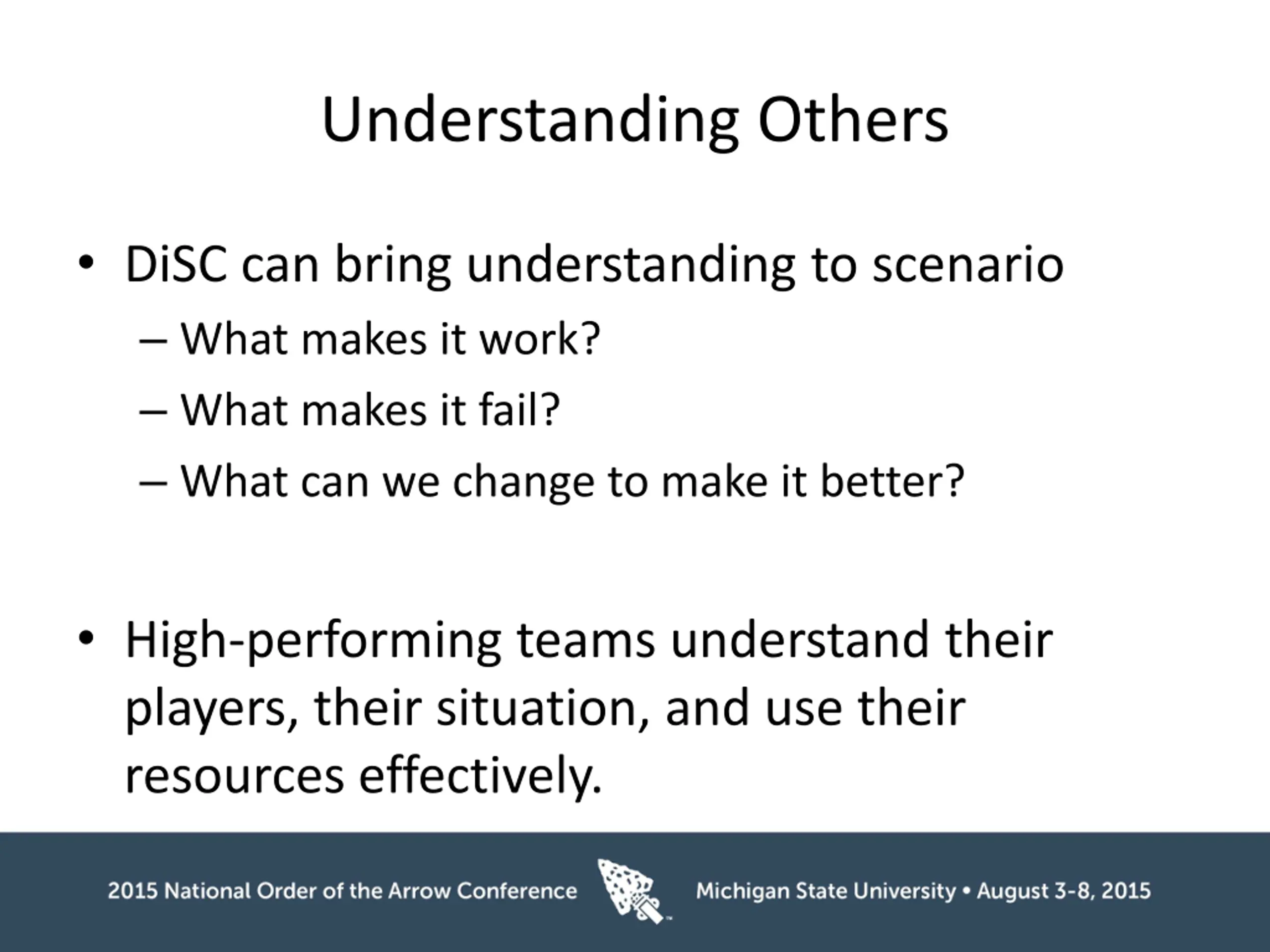 Understanding Others

• DiSC can bring understanding to scenario
– What makes it work?
– What makes it fail?
– What can we change to make it better?

• High-performing teams understand their players, their situation, and use their resources effectively.

2015 National Order of the Arrow Conference
Michigan State University • August 3-8, 2015